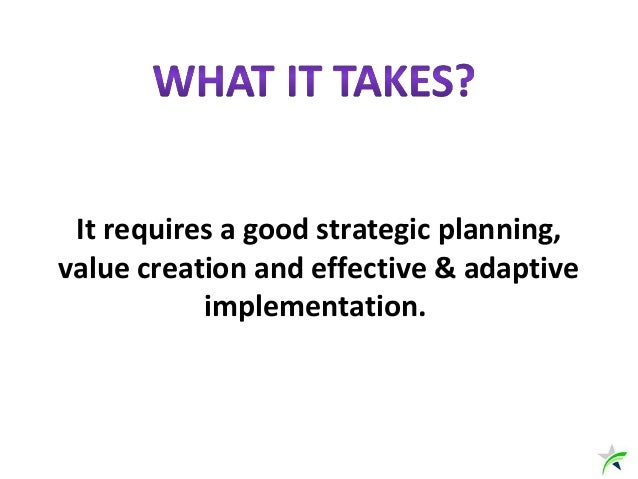 WHAT IT TAKES?

It requires a good strategic planning, value creation and effective & adaptive implementation.